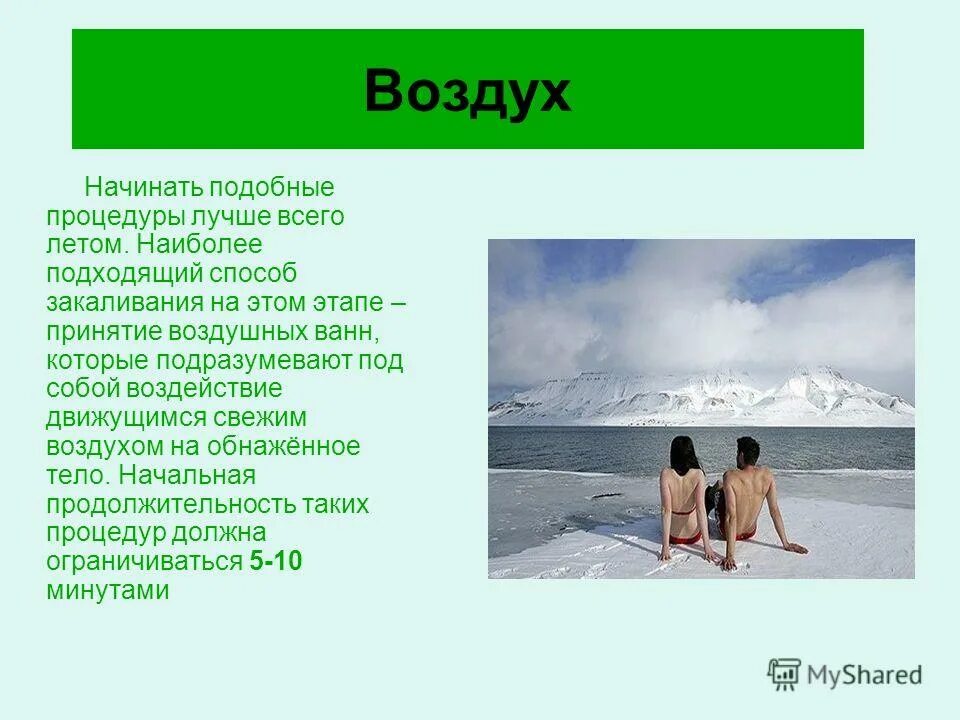 Воздух

Начинать подобные процедуры лучше всего летом. Наиболее подходящий способ закаливания на этом этапе – принятие воздушных ванн, которые подразумевают под собой воздействие движущимся свежим воздухом на обнажённое тело. Начальная продолжительность таких процедур должна ограничиваться 5-10 минутами

MyShared